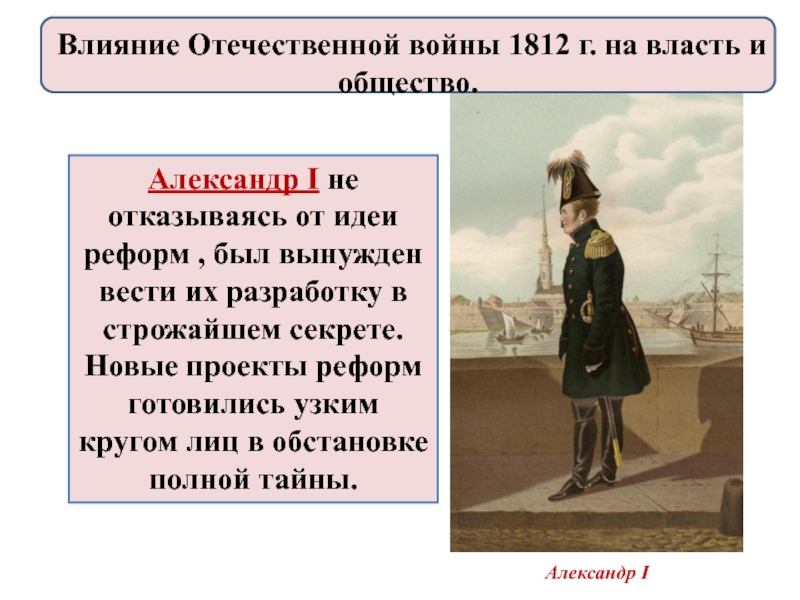 Влияние Отечественной войны 1812 г. на власть и общество.

Александр I не отказываясь от идеи реформ , был вынужден вести их разработку в строжайшем секрете. Новые проекты реформ готовились узким кругом лиц в обстановке полной тайны.

Александр I